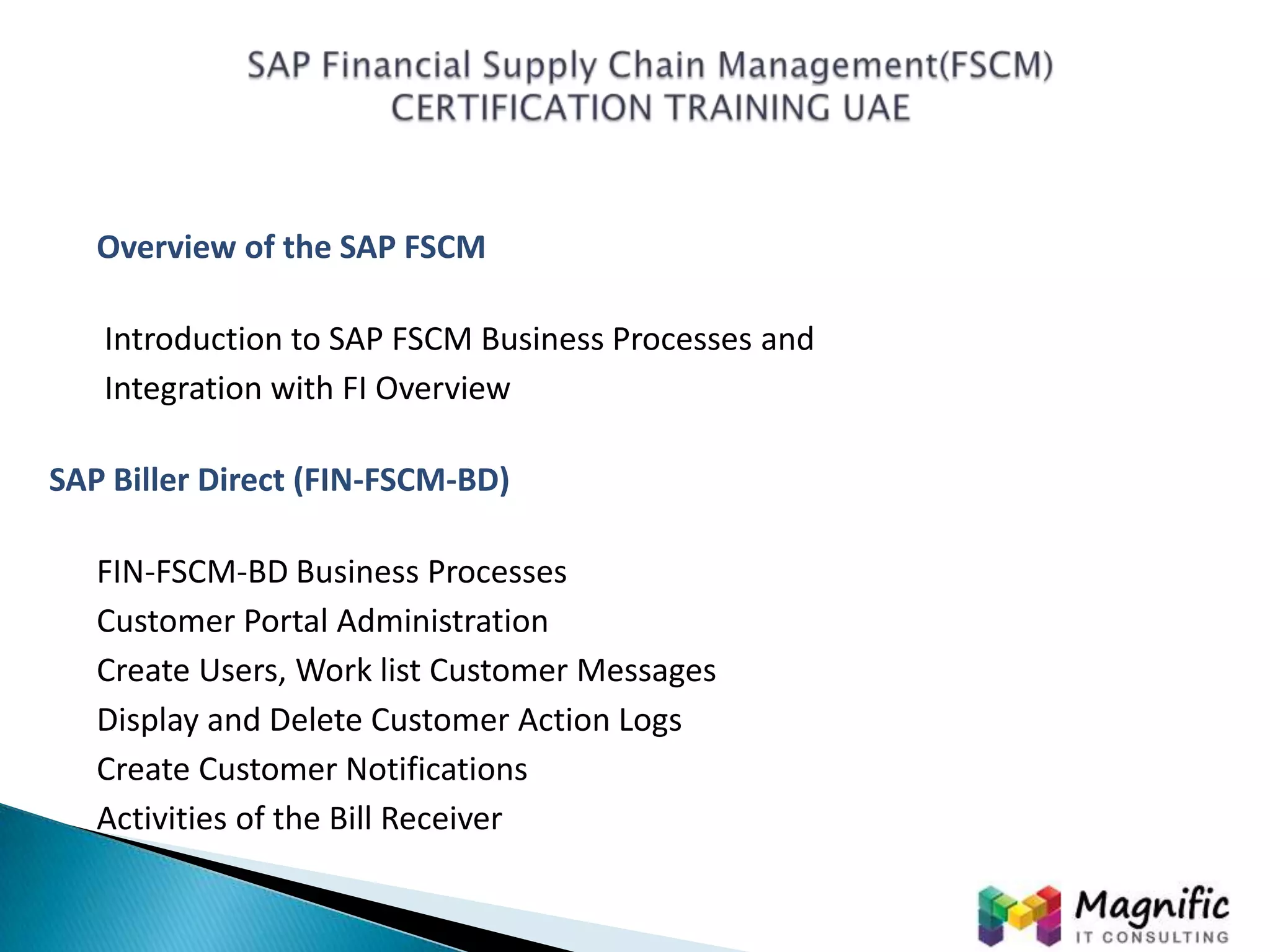 SAP Financial Supply Chain Management(FSCM) CERTIFICATION TRAINING UAE

Overview of the SAP FSCM

Introduction to SAP FSCM Business Processes and Integration with FI Overview

SAP Biller Direct (FIN-FSCM-BD)

FIN-FSCM-BD Business Processes
Customer Portal Administration
Create Users, Work list Customer Messages
Display and Delete Customer Action Logs
Create Customer Notifications
Activities of the Bill Receiver

Magnific
IT CONSULTING